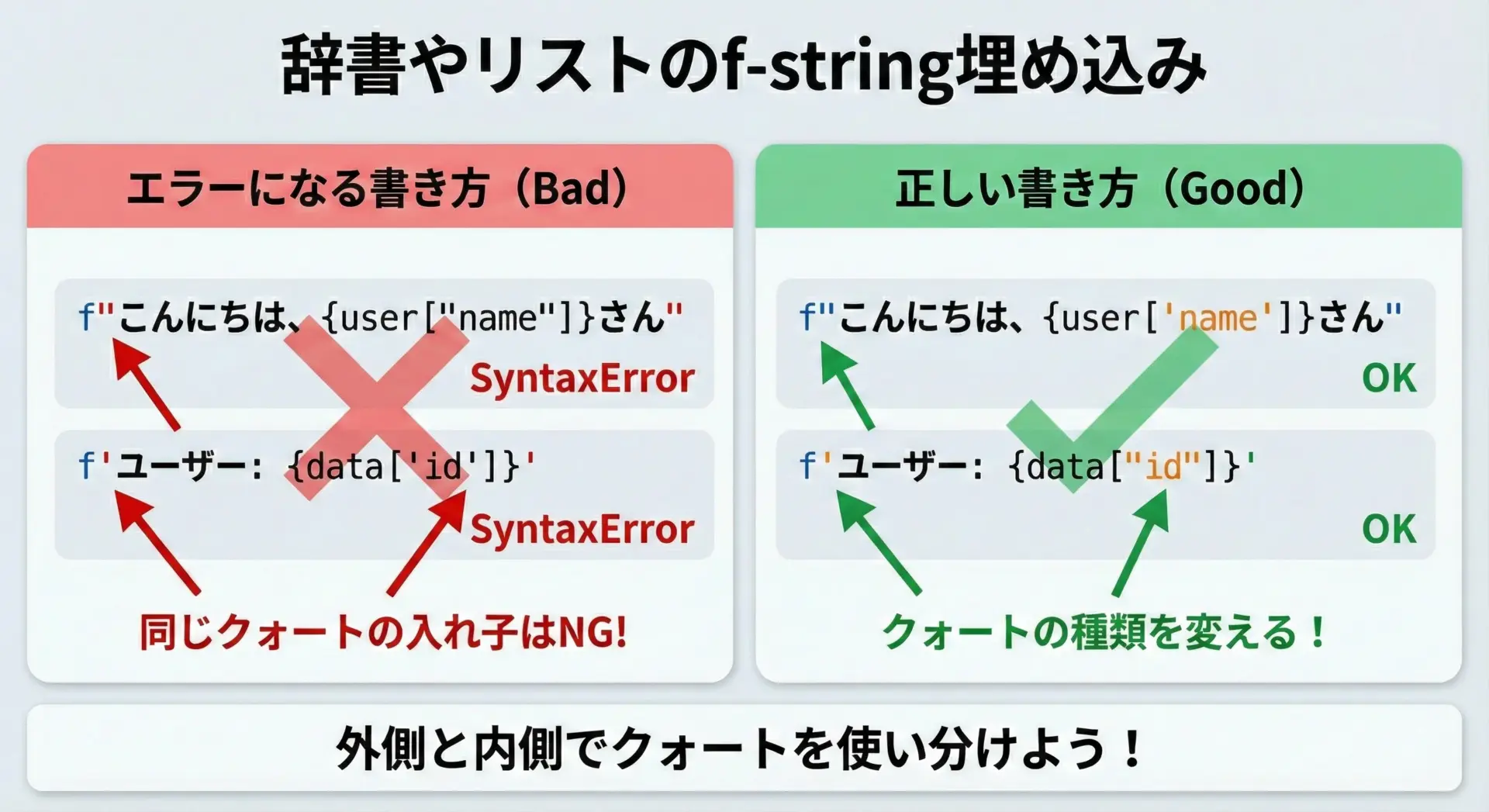 辞書やリストのf-string埋め込み

エラーになる書き方（Bad）

f"こんにちは、{user["name"]}さん"
SyntaxError

f'ユーザー: {data['id']}'
SyntaxError

同じクォートの入れ子はNG!

正しい書き方（Good）

f"こんにちは、{user['name']}さん"
OK

f'ユーザー: {data["id"]}'
OK

クォートの種類を変える！

外側と内側でクォートを使い分けよう！